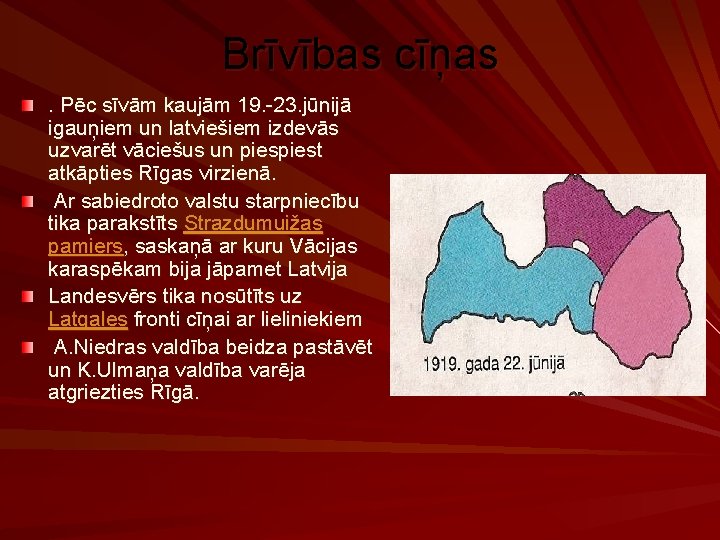 Brīvības cīņas

. Pēc sīvām kaujām 19.-23.jūnijā igauņiem un latviešiem izdevās uzvarēt vāciešus un piespiest atkāpties Rīgas virzienā.

Ar sabiedroto valstu starpniecību tika parakstīts Strazdumuižas pamiers, saskaņā ar kuru Vācijas karaspēkam bija jāpamet Latvija

Landesvērs tika nosūtīts uz Latgales fronti cīņai ar lieliniekiem

A.Niedras valdība beidza pastāvēt un K.Ulmaņa valdība varēja atgriezties Rīgā.

1919. gada 22. jūnijā